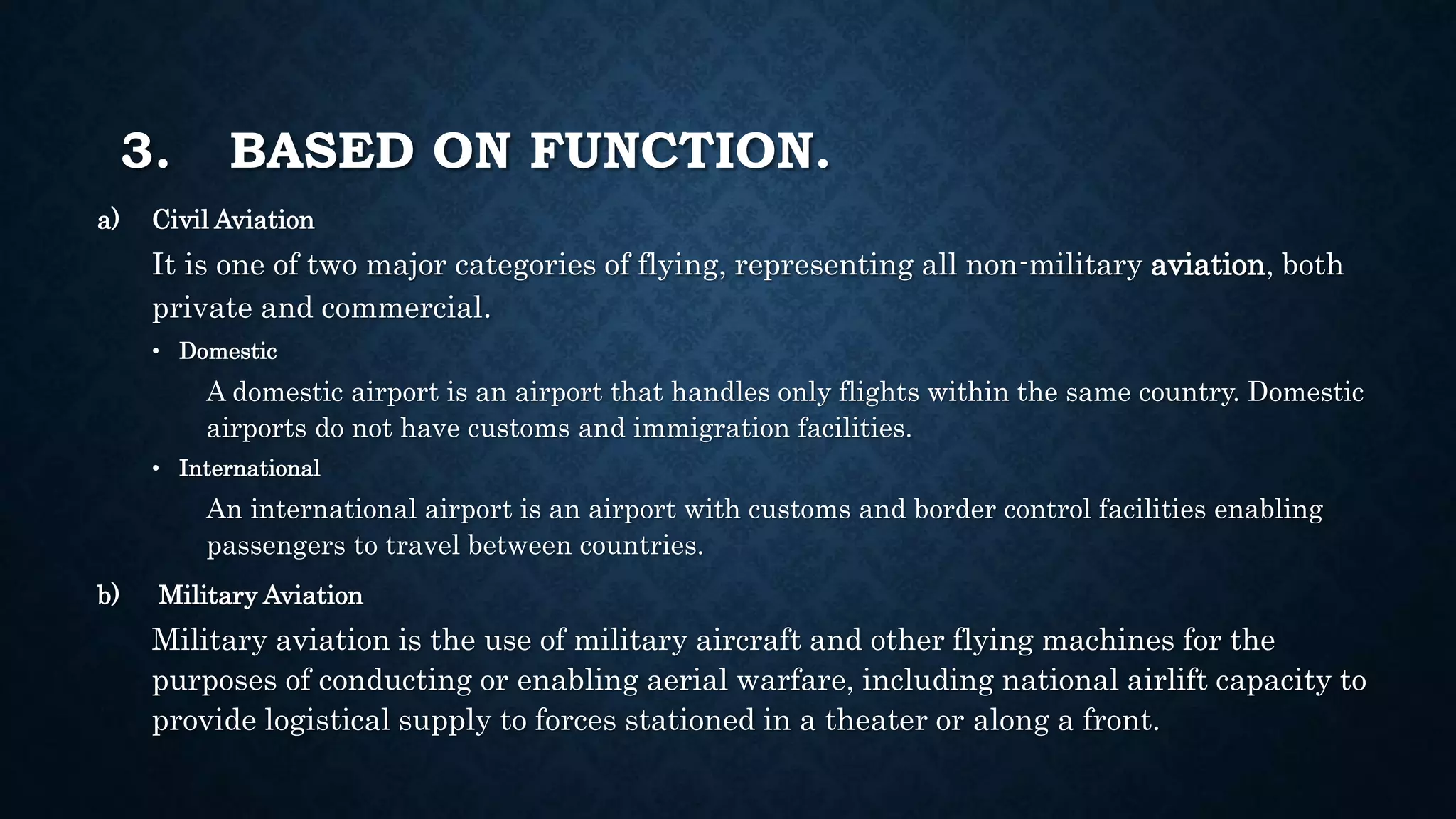 3. BASED ON FUNCTION.

a) Civil Aviation

It is one of two major categories of flying, representing all non-military aviation, both private and commercial.

• Domestic

A domestic airport is an airport that handles only flights within the same country. Domestic airports do not have customs and immigration facilities.

• International

An international airport is an airport with customs and border control facilities enabling passengers to travel between countries.

b) Military Aviation

Military aviation is the use of military aircraft and other flying machines for the purposes of conducting or enabling aerial warfare, including national airlift capacity to provide logistical supply to forces stationed in a theater or along a front.